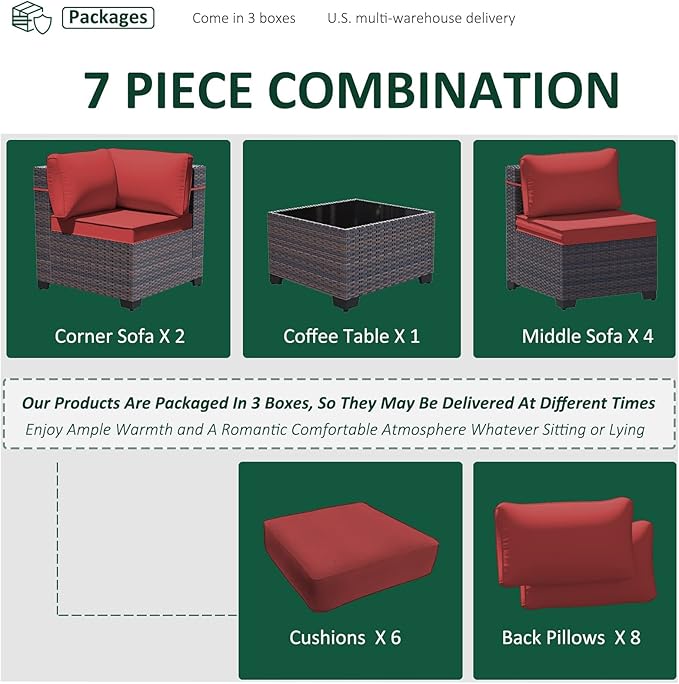 Packages Come in 3 boxes U.S. multi-warehouse delivery

7 PIECE COMBINATION

Corner Sofa X 2

Coffee Table X 1

Middle Sofa X 4

Our Products Are Packaged In 3 Boxes, So They May Be Delivered At Different Times

Enjoy Ample Warmth and A Romantic Comfortable Atmosphere Whatever Sitting or Lying

Cushions X 6

Back Pillows X 8